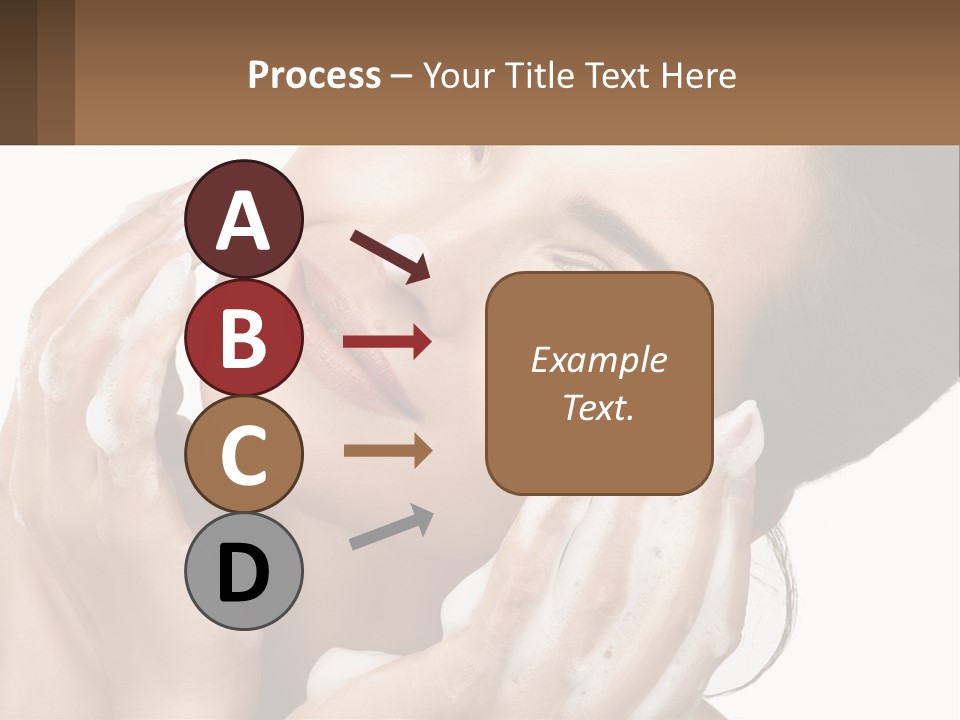 Process – Your Title Text Here

A

B

C

D

Example Text.